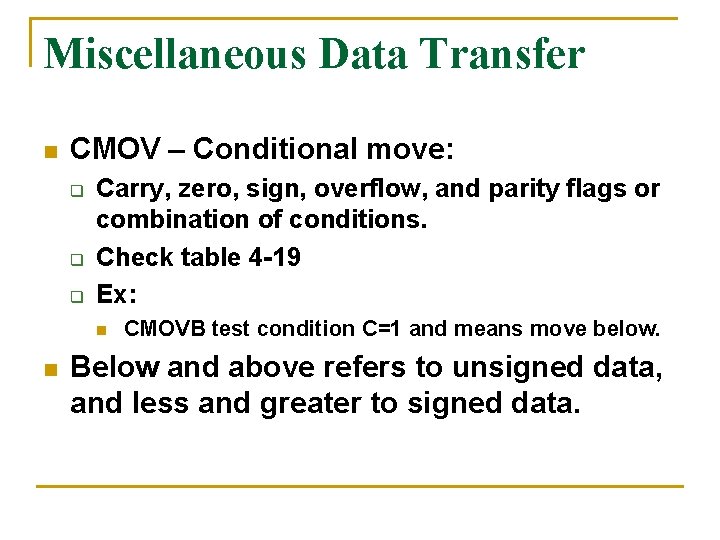 Miscellaneous Data Transfer

CMOV – Conditional move:

Carry, zero, sign, overflow, and parity flags or combination of conditions.

Check table 4-19

Ex:

CMOVB test condition C=1 and means move below.

Below and above refers to unsigned data, and less and greater to signed data.